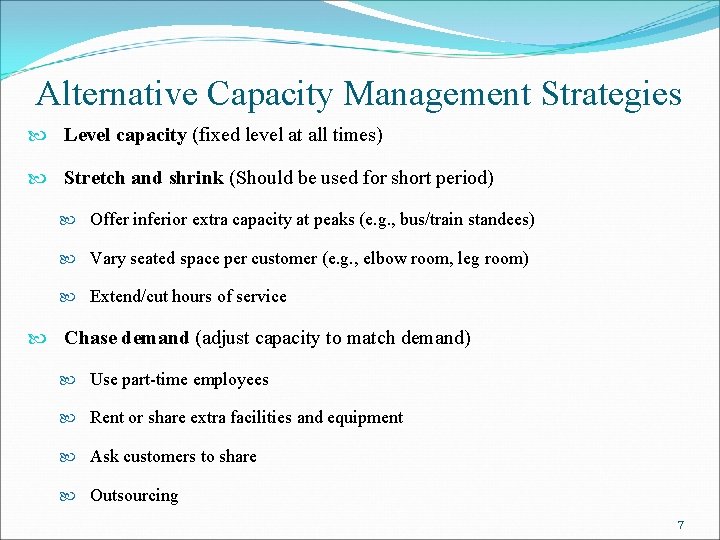 Alternative Capacity Management Strategies

Level capacity (fixed level at all times)

Stretch and shrink (Should be used for short period)

Offer inferior extra capacity at peaks (e.g., bus/train standees)

Vary seated space per customer (e.g., elbow room, leg room)

Extend/cut hours of service

Chase demand (adjust capacity to match demand)

Use part-time employees

Rent or share extra facilities and equipment

Ask customers to share

Outsourcing

7